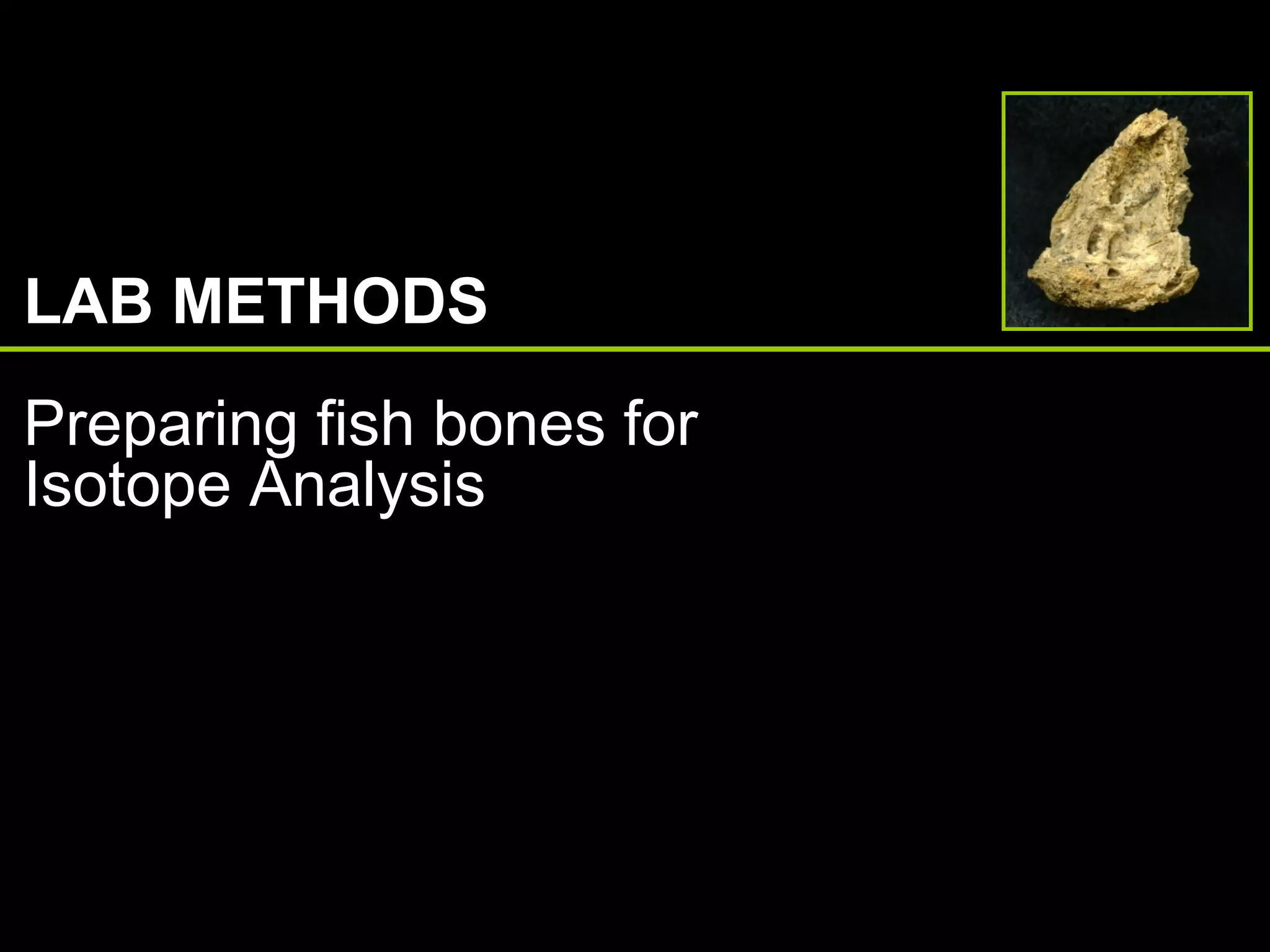 LAB METHODS

Preparing fish bones for Isotope Analysis